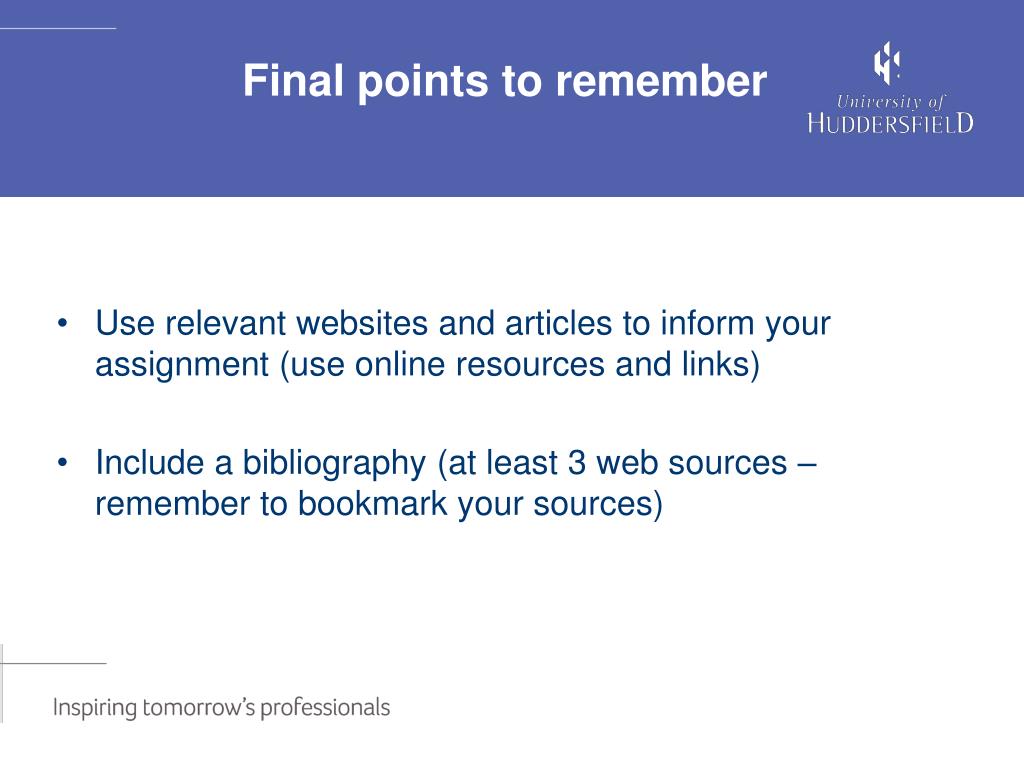 Final points to remember

University of
HUDDERSFIELD

• Use relevant websites and articles to inform your assignment (use online resources and links)

• Include a bibliography (at least 3 web sources – remember to bookmark your sources)

Inspiring tomorrow's professionals